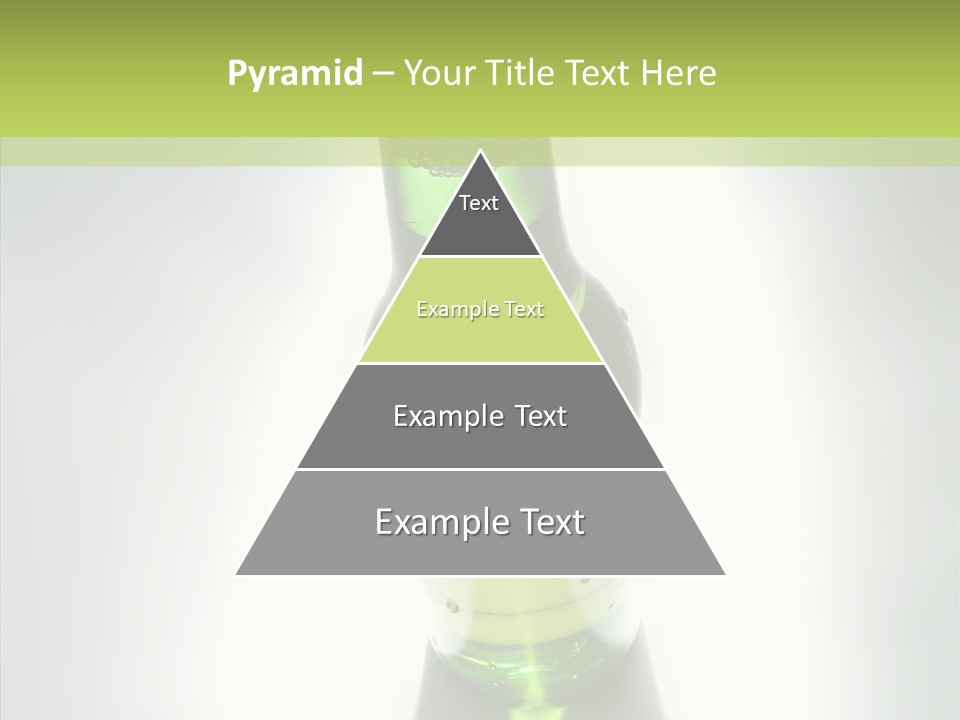 Pyramid – Your Title Text Here

Text

Example Text

Example Text

Example Text